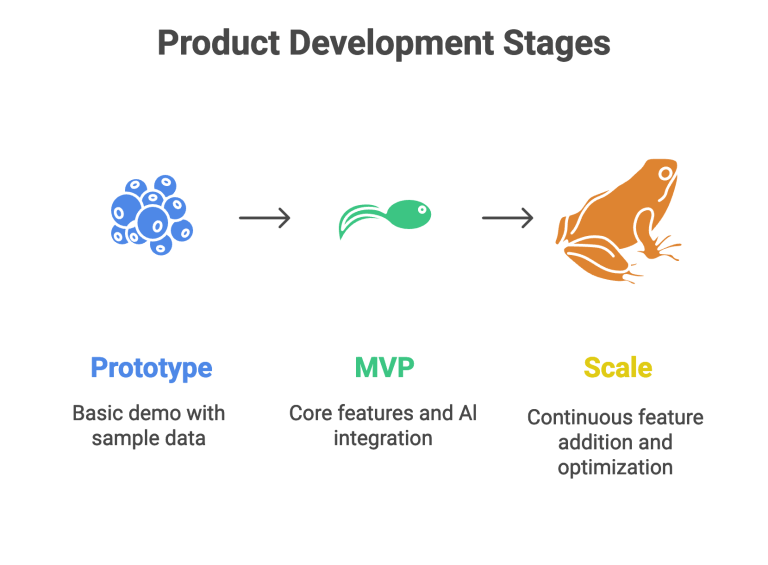 Product Development Stages

Prototype

Basic demo with sample data

MVP

Core features and AI integration

Scale

Continuous feature addition and optimization